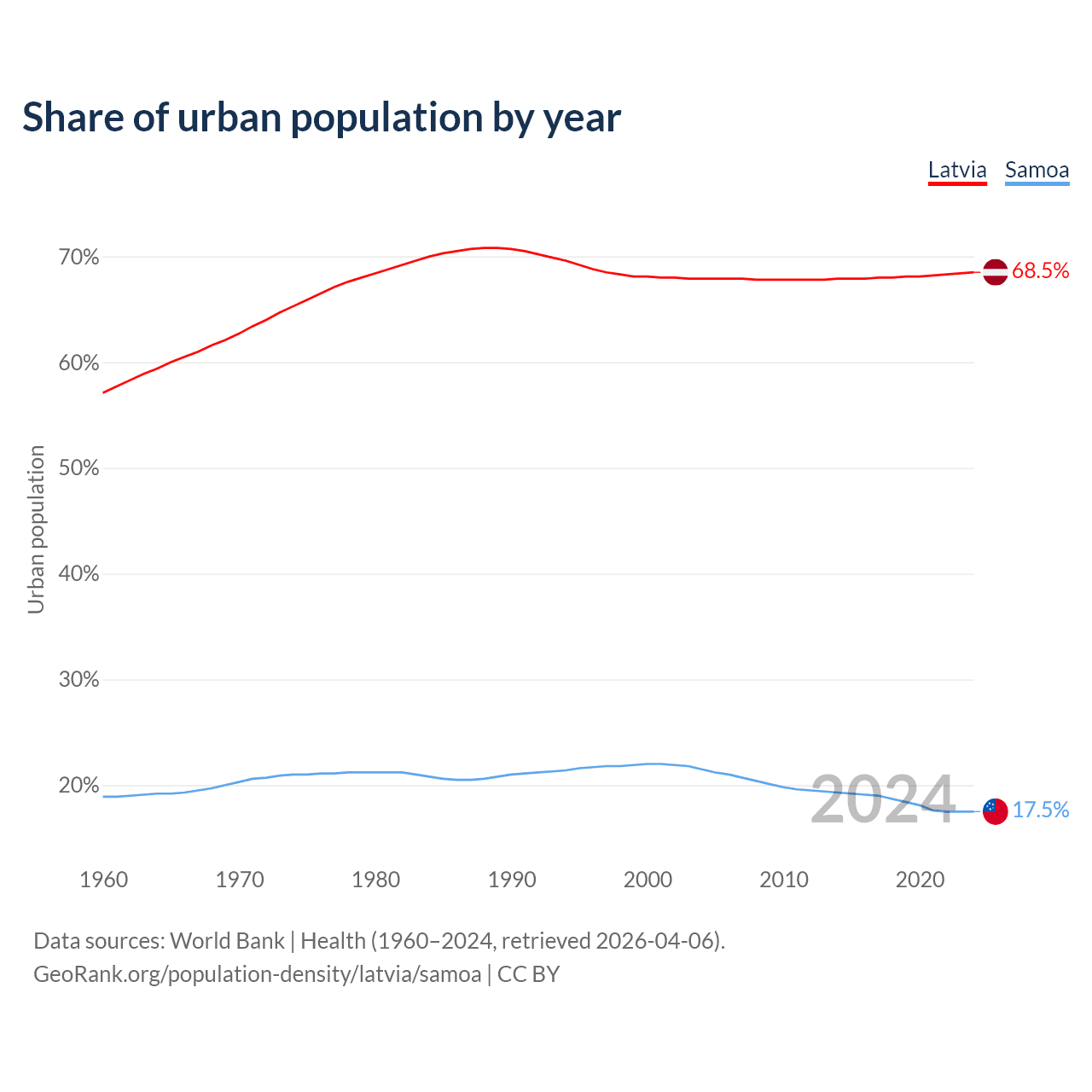 Share of urban population by year

Latvia Samoa

Urban population

70%
60%
50%
40%
30%
20%

68.5%
17.5%

2024

1960 1970 1980 1990 2000 2010 2020

Data sources: World Bank | Health (1960–2024, retrieved 2026-04-06).
GeoRank.org/population-density/latvia/samoa | CC BY